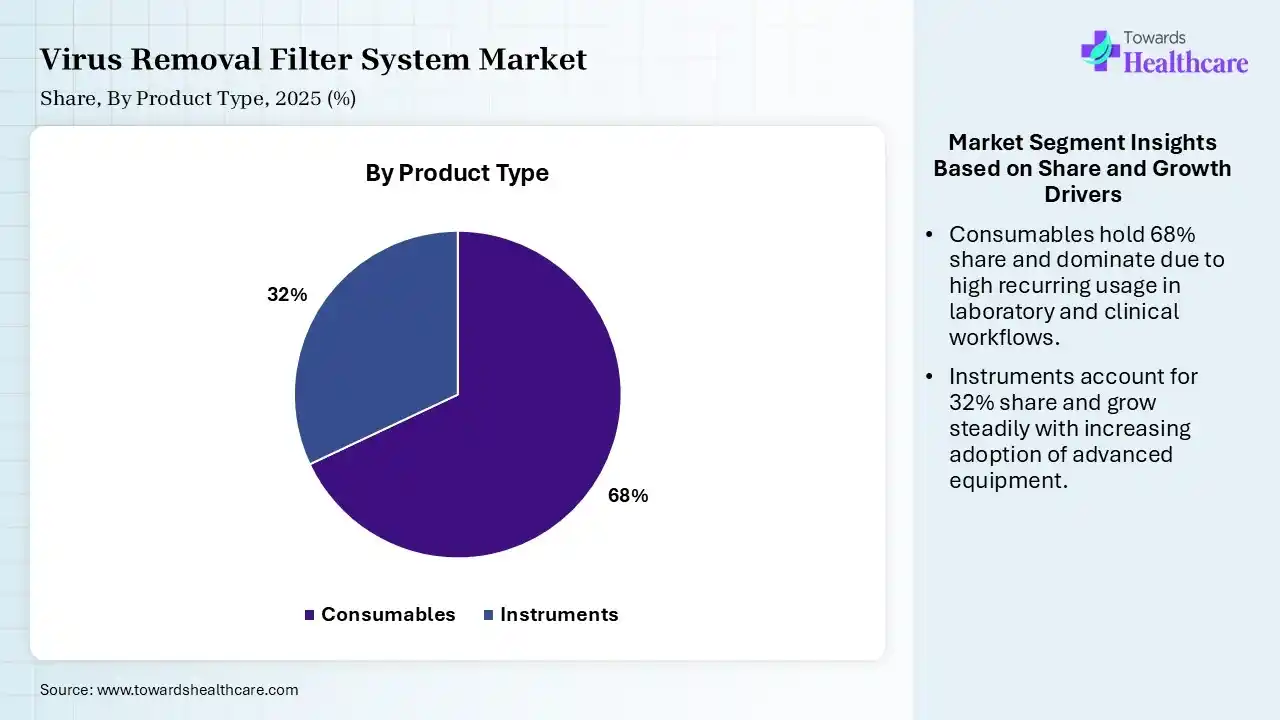 Virus Removal Filter System Market
Share, By Product Type, 2025 (%)

Towards Healthcare

By Product Type

32%

68%

Consumables Instruments

Market Segment Insights Based on Share and Growth Drivers

• Consumables hold 68% share and dominate due to high recurring usage in laboratory and clinical workflows.

• Instruments account for 32% share and grow steadily with increasing adoption of advanced equipment.

Source: www.towardshealthcare.com